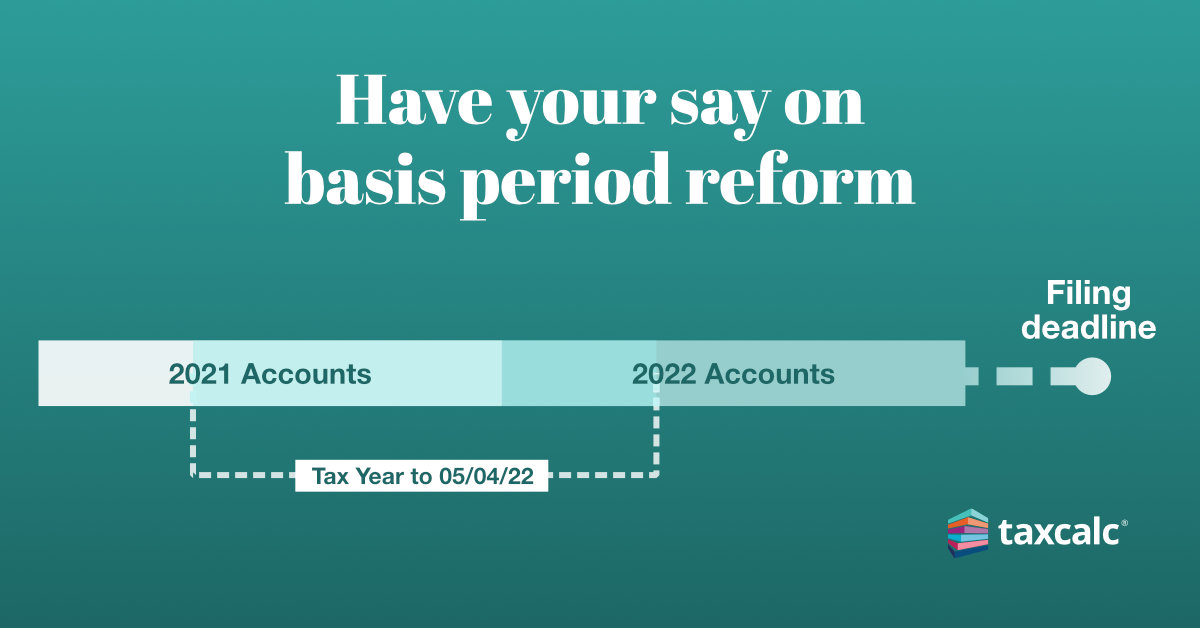 Have your say on basis period reform

Filing deadline

2021 Accounts

2022 Accounts

Tax Year to 05/04/22

taxcalc®